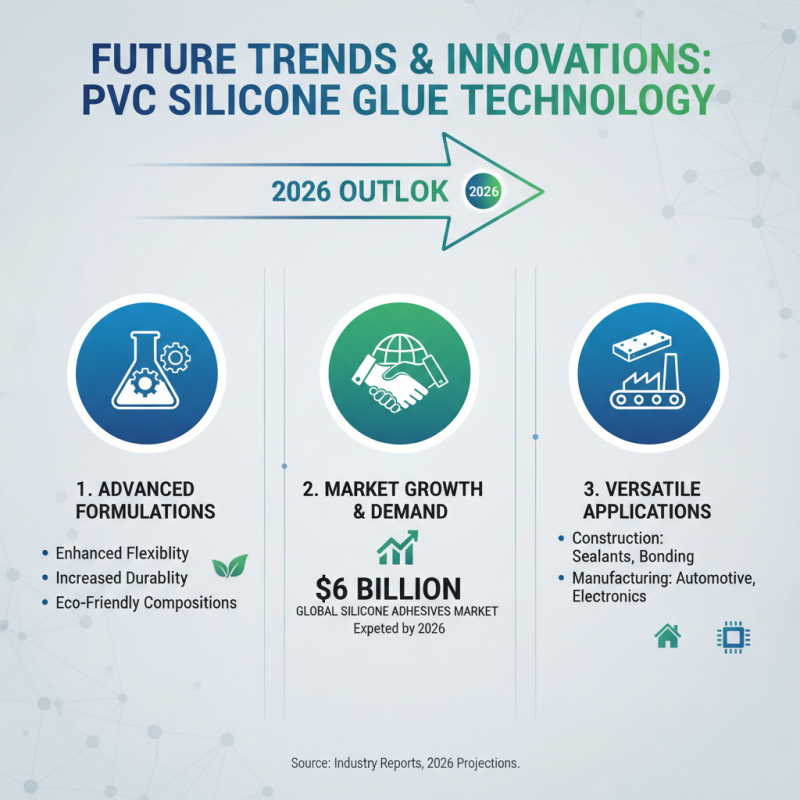 FUTURE TRENDS & INNOVATIONS: PVC SILICONE GLUE TECHNOLOGY

2026 OUTLOK 2026

1. ADVANCED FORMULATIONS

• Enhanced Flexiblity
• Increased Durablity
• Eco-Friendly Compositions

2. MARKET GROWTH & DEMAND

$6 BILLION
GLOBAL SILICONE ADHESIVES MARKET
Expeted by 2026

3. VERSATILE APPLICATIONS

• Construction: Sealants, Bonding
• Manufacturing: Automotive, Electronics

Source: Industry Reports, 2026 Projections.